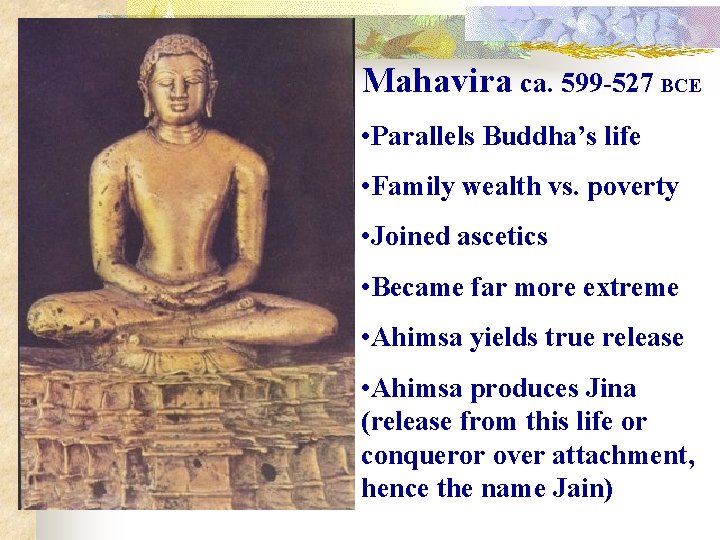 Mahavira ca. 599-527 BCE

•Parallels Buddha's life

•Family wealth vs. poverty

•Joined ascetics

•Became far more extreme

•Ahimsa yields true release

•Ahimsa produces Jina (release from this life or conqueror over attachment, hence the name Jain)